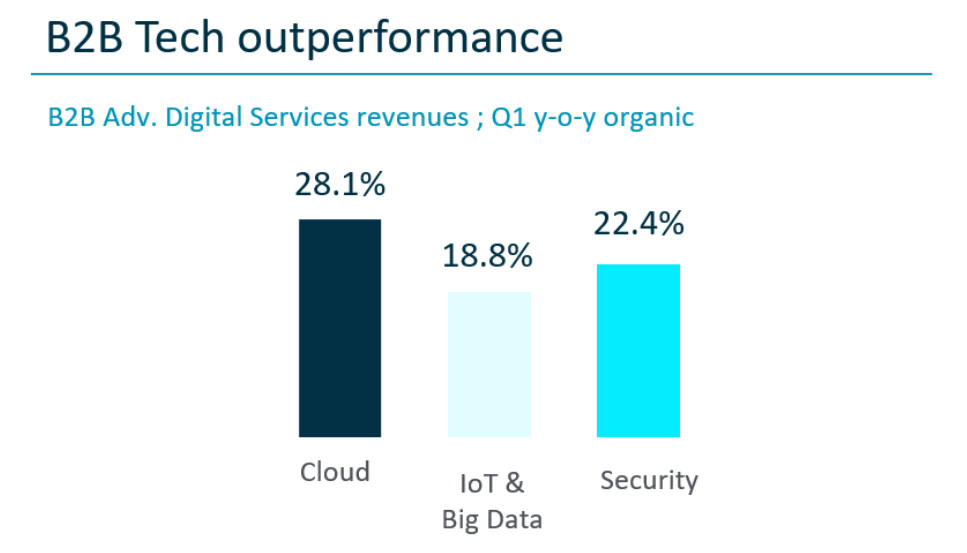 B2B Tech outperformance

B2B Adv. Digital Services revenues ; Q1 y-o-y organic

28.1%

18.8%

22.4%

Cloud

IoT & Big Data

Security